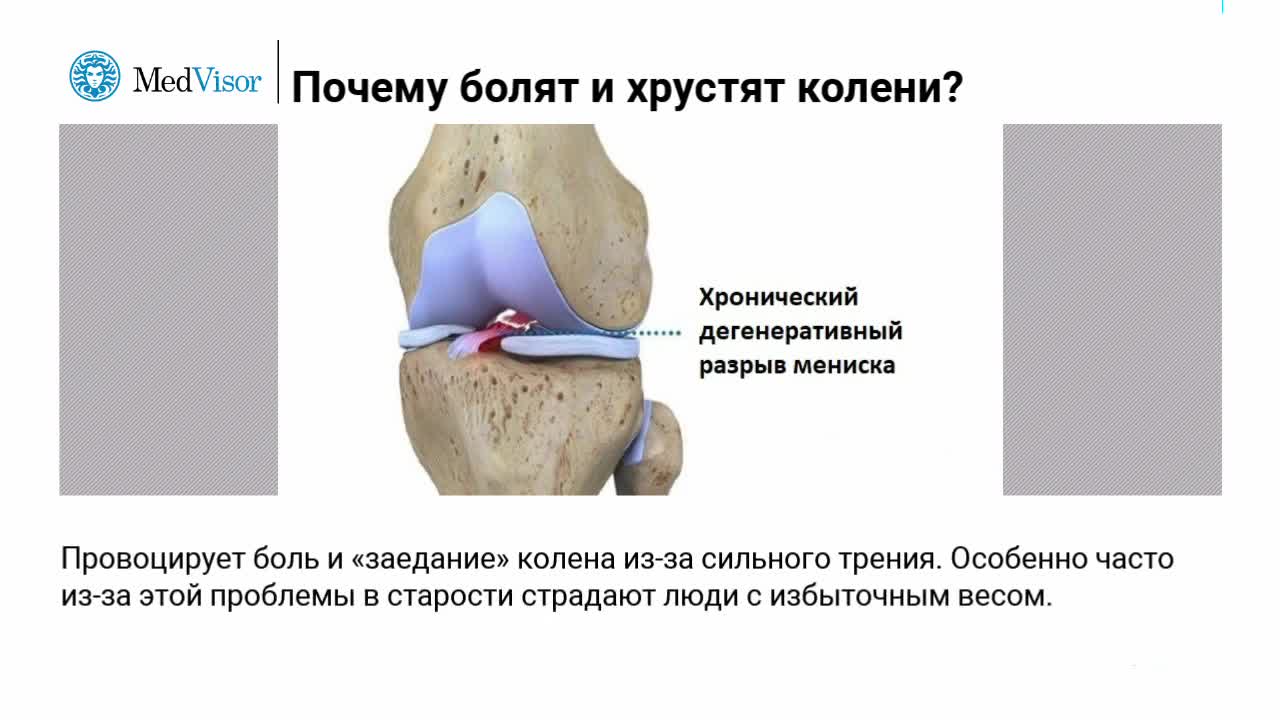 MedVisor

Почему болят и хрустят колени?

Хронический дегенеративный разрыв мениска

Провоцирует боль и «заедание» колена из-за сильного трения. Особенно часто из-за этой проблемы в старости страдают люди с избыточным весом.